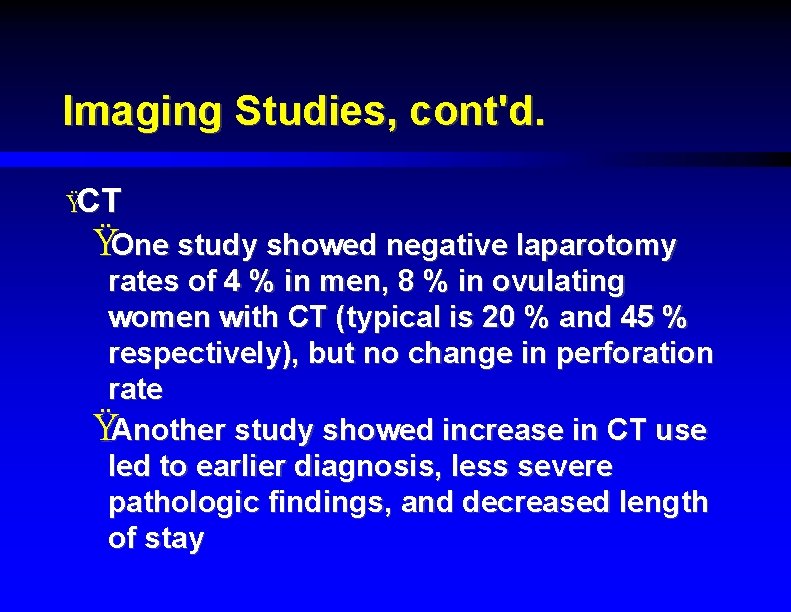 Imaging Studies, cont'd.

ŸCT

ŸOne study showed negative laparotomy rates of 4 % in men, 8 % in ovulating women with CT (typical is 20 % and 45 % respectively), but no change in perforation rate

ŸAnother study showed increase in CT use led to earlier diagnosis, less severe pathologic findings, and decreased length of stay